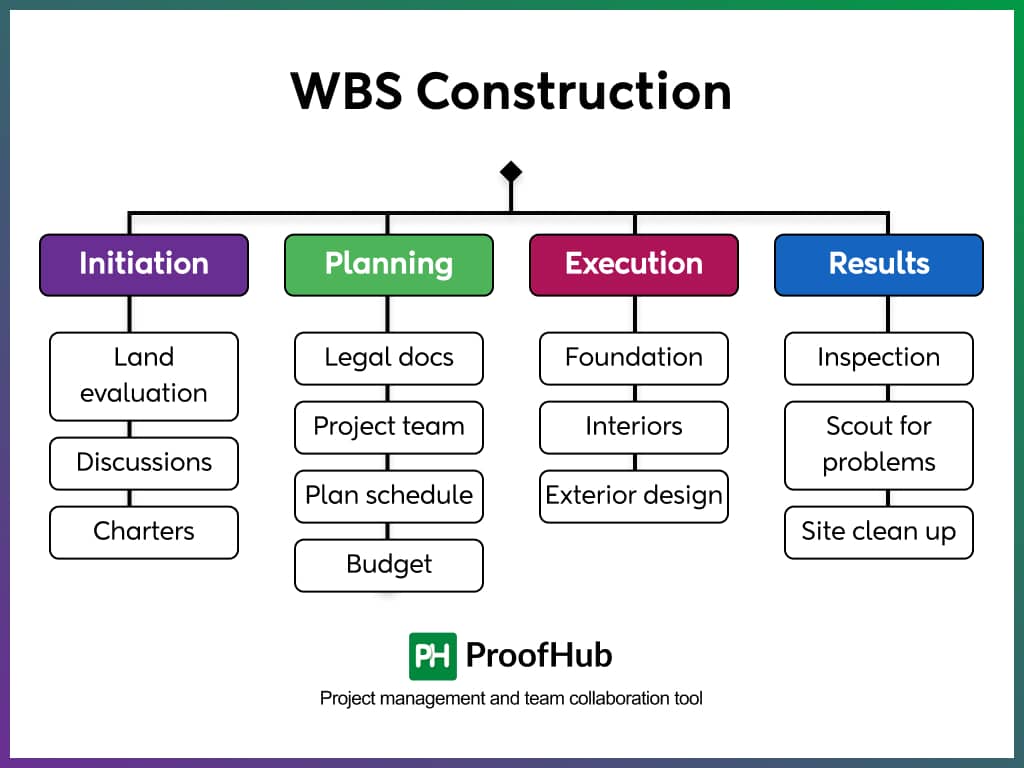 WBS Construction

Initiation

Land evaluation

Discussions

Charters

Planning

Legal docs

Project team

Plan schedule

Budget

Execution

Foundation

Interiors

Exterior design

Results

Inspection

Scout for problems

Site clean up

PH ProofHub

Project management and team collaboration tool